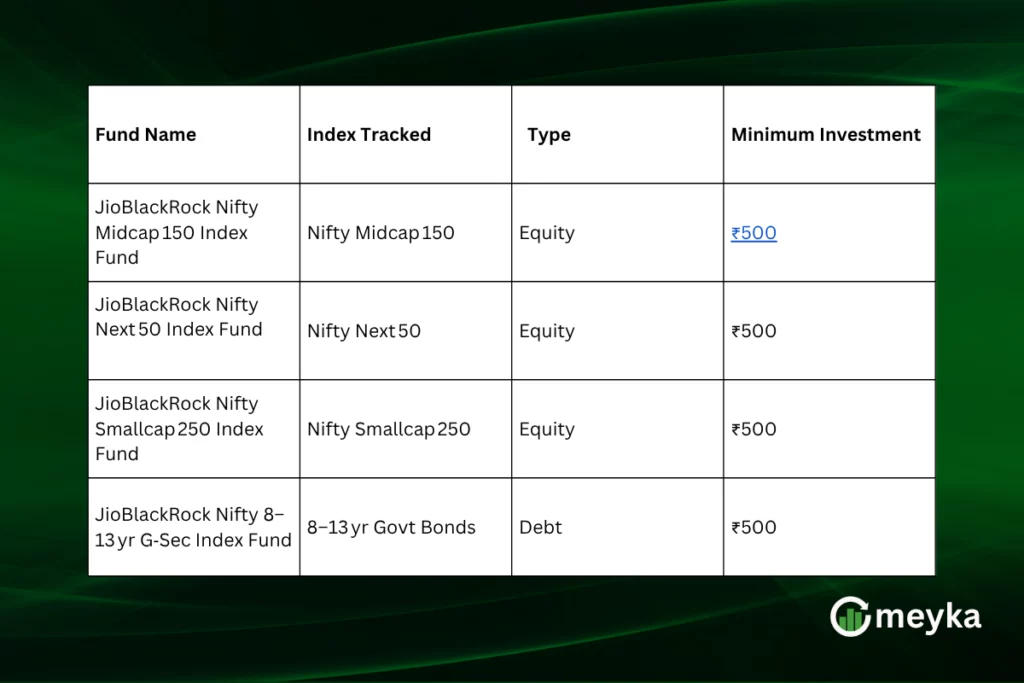 | Fund Name | Index Tracked | Type | Minimum Investment |
|---|---|---|---|
| JioBlackRock Nifty Midcap 150 Index Fund | Nifty Midcap 150 | Equity | ₹500 |
| JioBlackRock Nifty Next 50 Index Fund | Nifty Next 50 | Equity | ₹500 |
| JioBlackRock Nifty Smallcap 250 Index Fund | Nifty Smallcap 250 | Equity | ₹500 |
| JioBlackRock Nifty 8–13 yr G-Sec Index Fund | 8–13 yr Govt Bonds | Debt | ₹500 |

meyka